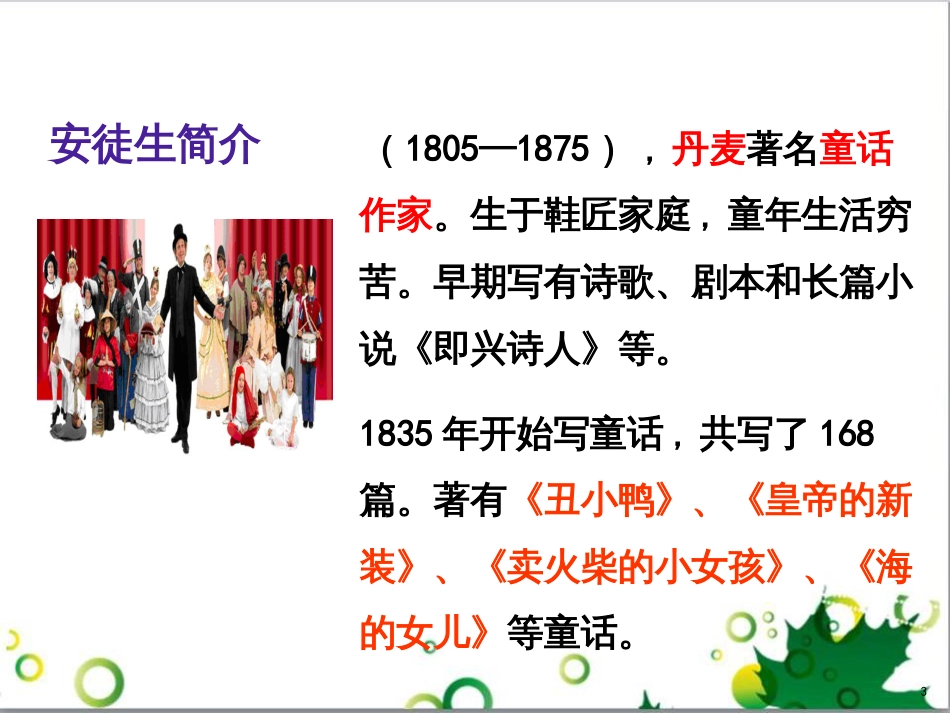 安徒生简介

（1805—1875），丹麦著名童话作家。生于鞋匠家庭，童年生活穷苦。早期写有诗歌、剧本和长篇小说《即兴诗人》等。

1835 年开始写童话，共写了 168 篇。著有《丑小鸭》、《皇帝的新装》、《卖火柴的小女孩》、《海的女儿》等童话。

3